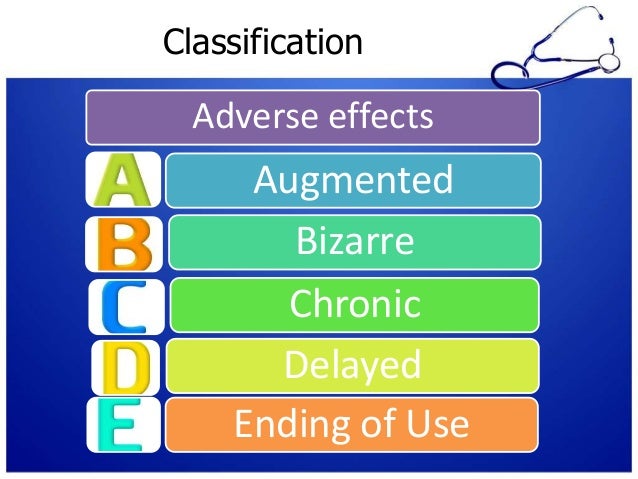 Classification

Adverse effects

A Augmented

B Bizarre

C Chronic

D Delayed

E Ending of Use